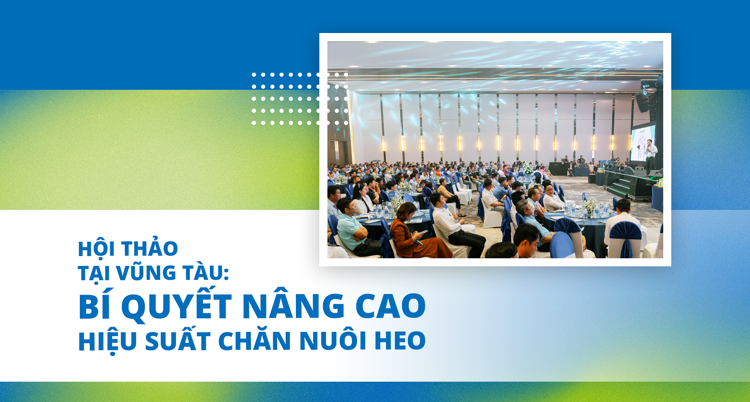 HỘI THẢO
TẠI VŨNG TÀU:
BÍ QUYẾT NÂNG CAO
HIỆU SUẤT CHĂN NUÔI HEO